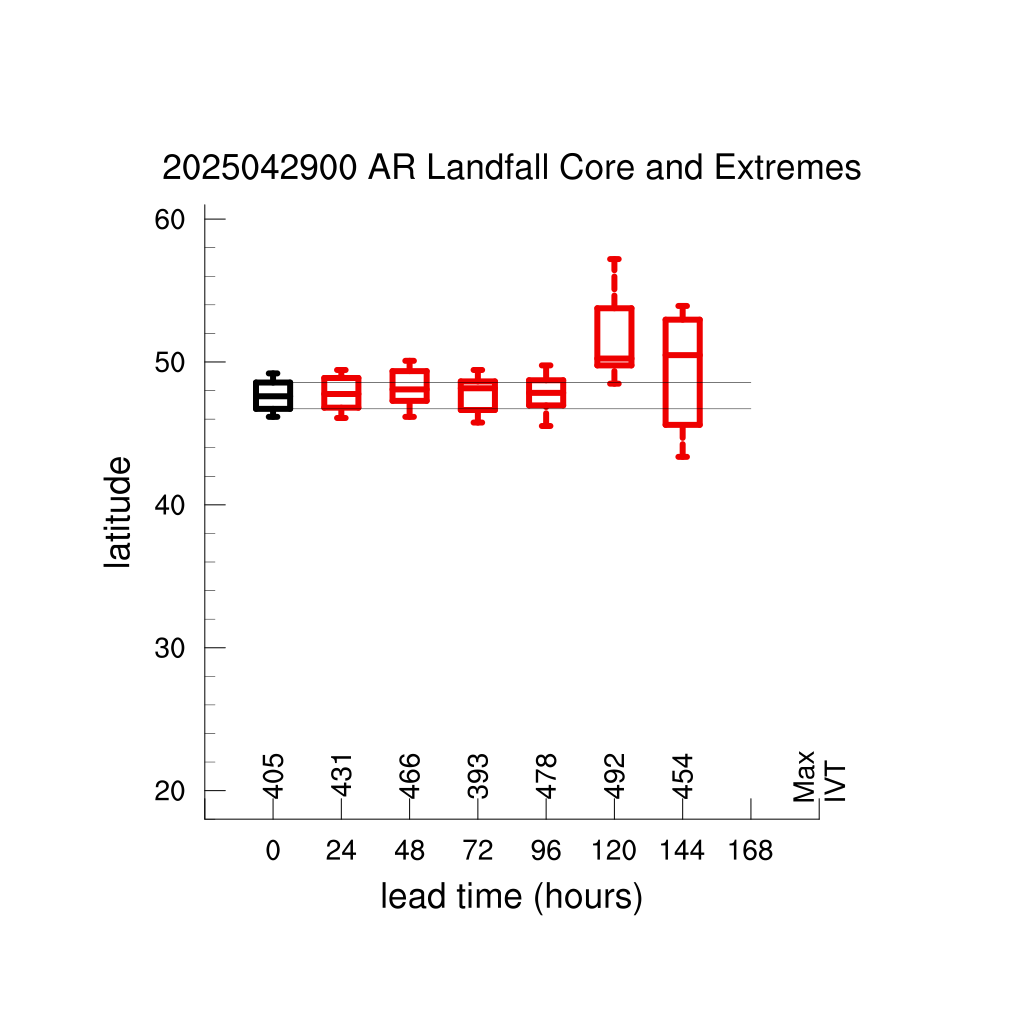 2025042900 AR Landfall Core and Extremes

latitude

60
50
40
30
20

405
431
466
393
478
492
454
Max IVT

0
24
48
72
96
120
144
168

lead time (hours)